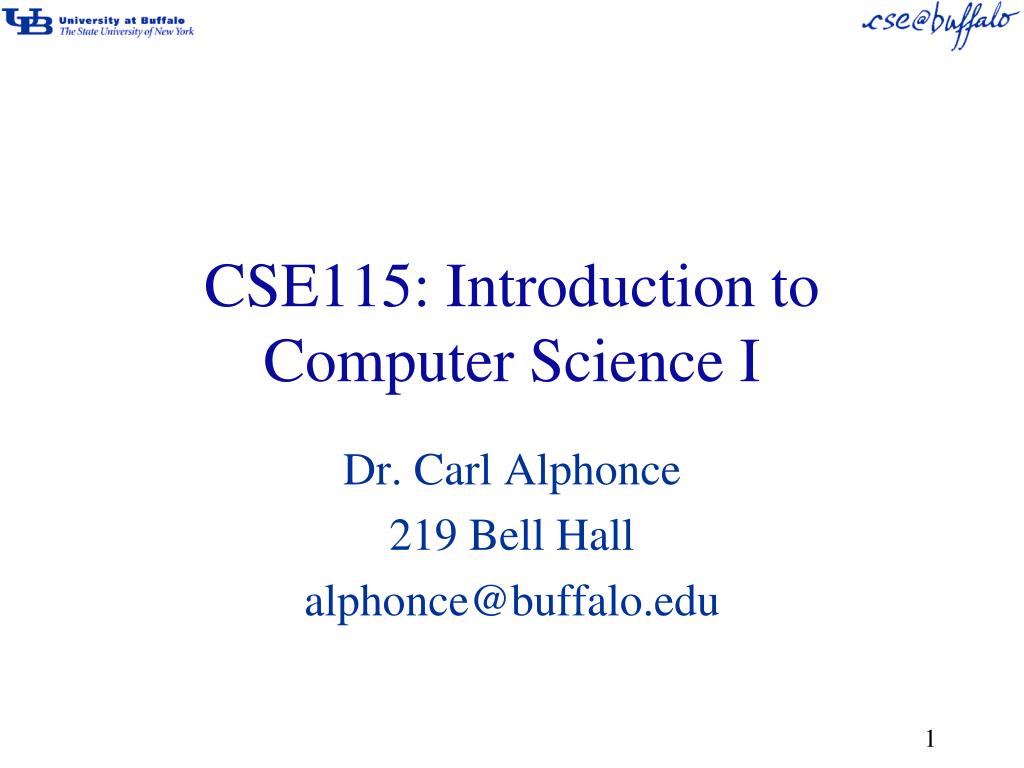 UB University at Buffalo
The State University of New York

cse@buffalo

CSE115: Introduction to Computer Science I

Dr. Carl Alphonce
219 Bell Hall
alphonce@buffalo.edu

1